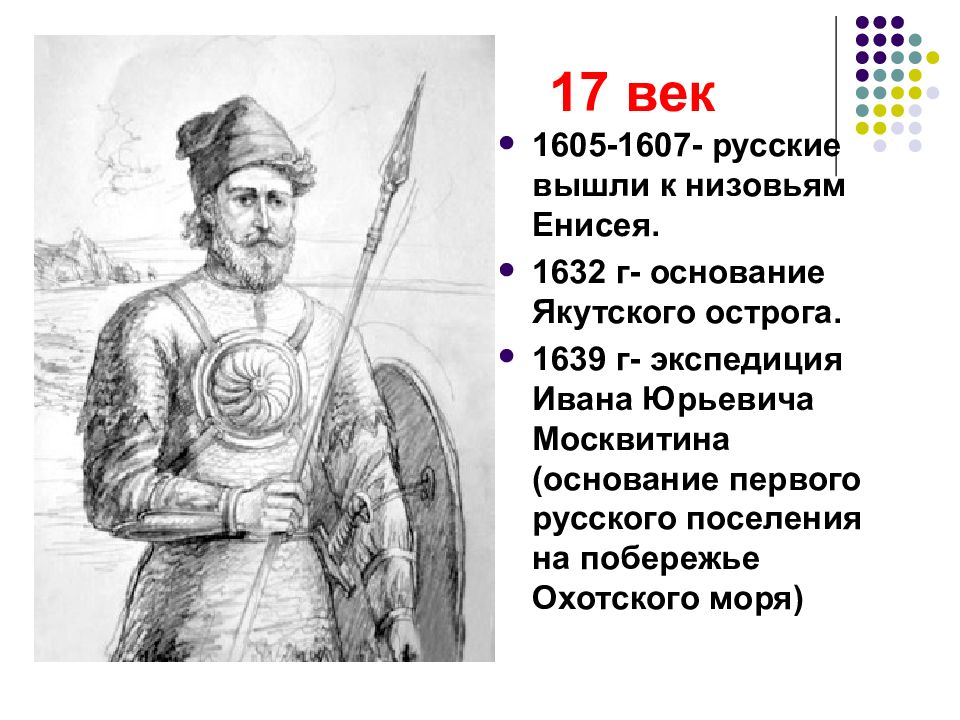 17 век

- 1605-1607- русские вышли к низовьям Енисея.
- 1632 г- основание Якутского острога.
- 1639 г- экспедиция Ивана Юрьевича Москвитина (основание первого русского поселения на побережье Охотского моря)